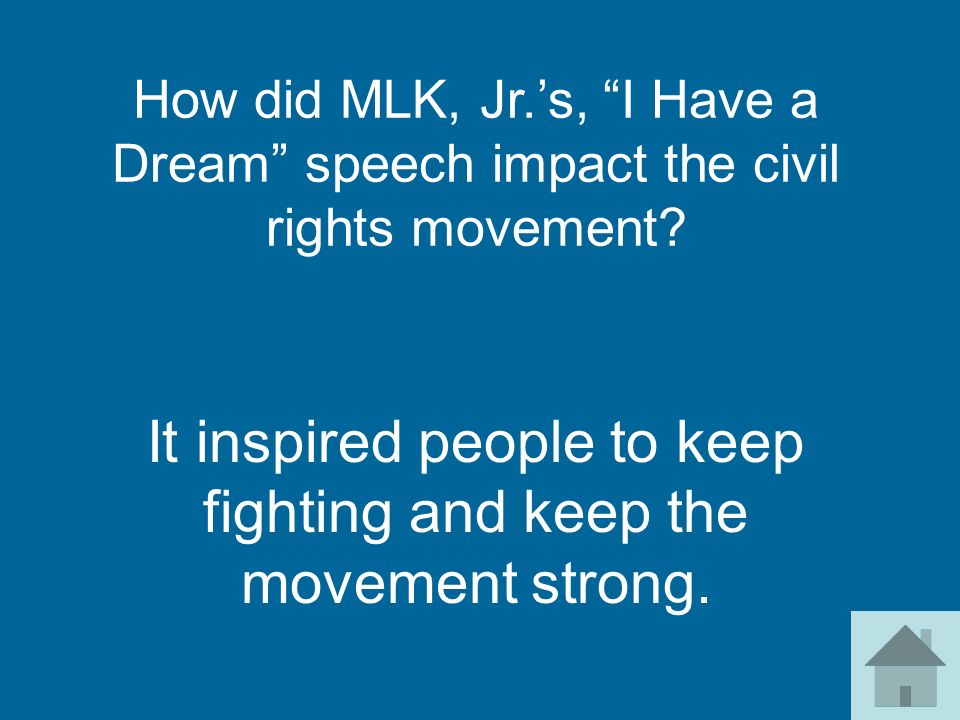 How did MLK, Jr.’s, “I Have a Dream” speech impact the civil rights movement?

It inspired people to keep fighting and keep the movement strong.